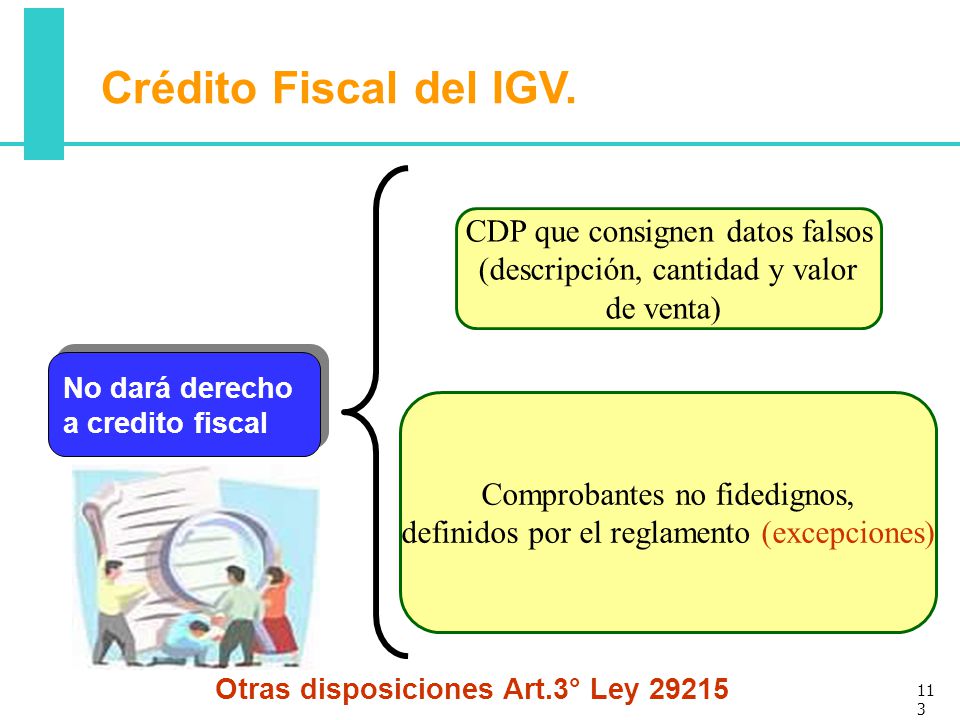 Crédito Fiscal del IGV.

No dará derecho a credito fiscal

CDP que consignen datos falsos (descripción, cantidad y valor de venta)

Comprobantes no fidedignos, definidos por el reglamento (excepciones)

Otras disposiciones Art.3° Ley 29215

113